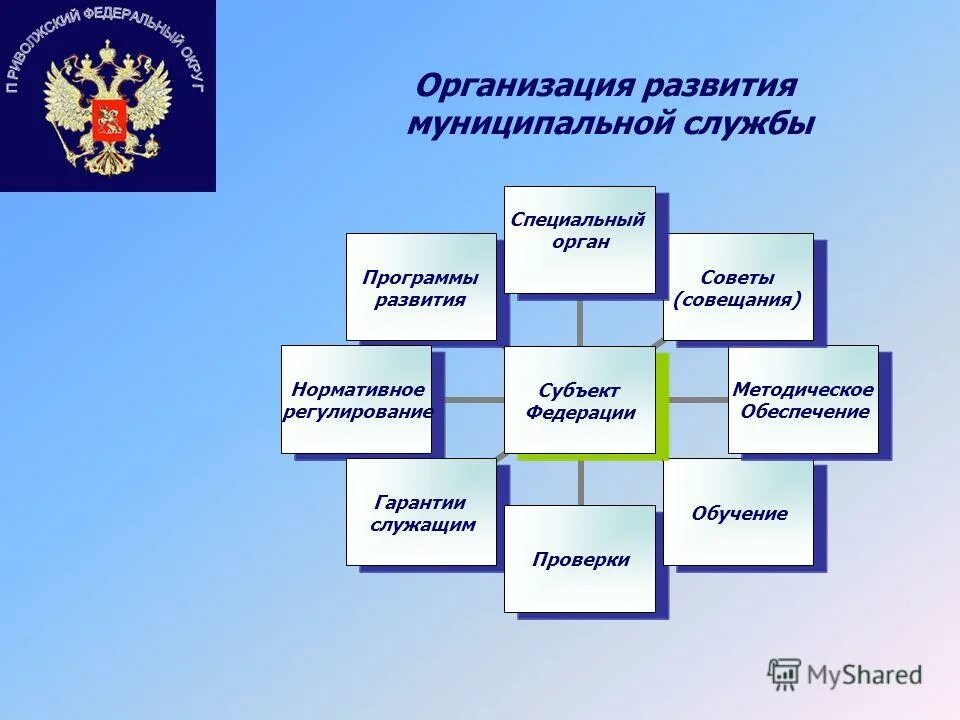 ПРИВОЛЖСКИЙ ФЕДЕРАЛЬНЫЙ ОКРУГ

Организация развития муниципальной службы

Специальный орган

Программы развития

Советы (совещания)

Нормативное регулирование

Субъект Федерации

Методическое Обеспечение

Гарантии служащим

Обучение

Проверки

MyShared